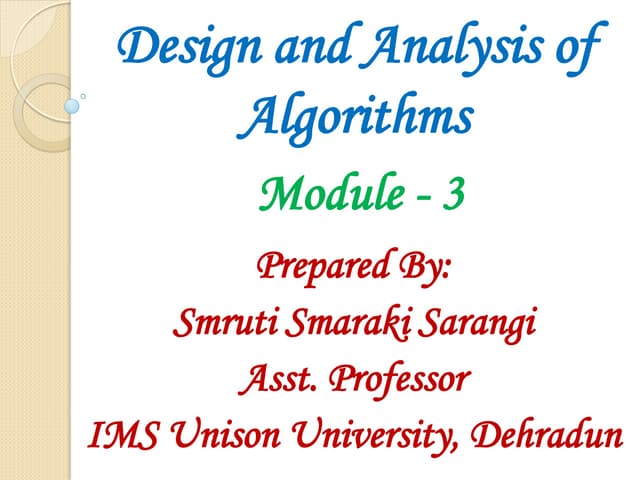 Design and Analysis of Algorithms

Module - 3

Prepared By:
Smruti Smaraki Sarangi
Asst. Professor
IMS Unison University, Dehradun